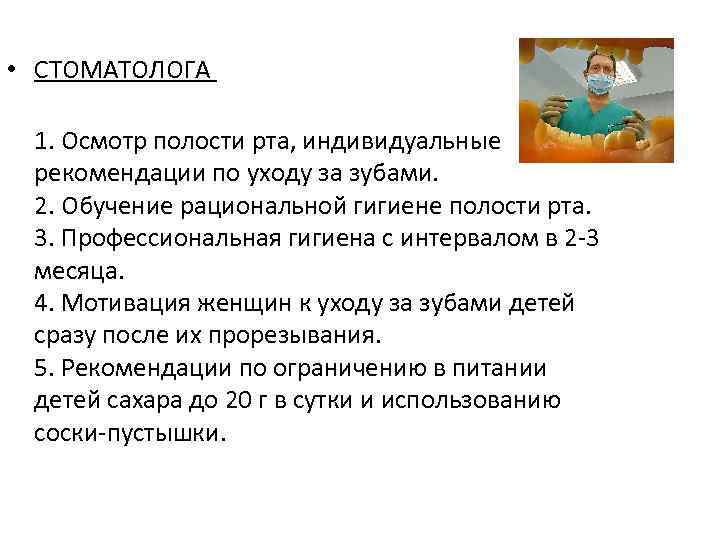 • СТОМАТОЛОГА

1. Осмотр полости рта, индивидуальные рекомендации по уходу за зубами.
2. Обучение рациональной гигиене полости рта.
3. Профессиональная гигиена с интервалом в 2-3 месяца.
4. Мотивация женщин к уходу за зубами детей сразу после их прорезывания.
5. Рекомендации по ограничению в питании детей сахара до 20 г в сутки и использованию соски-пустышки.